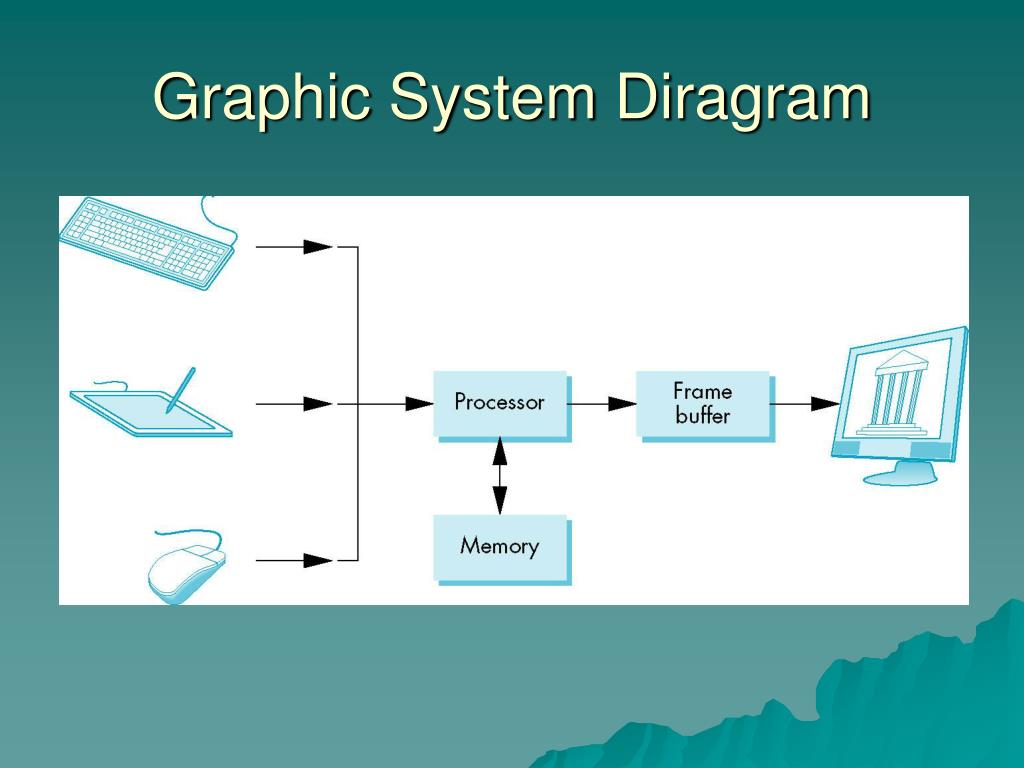 Graphic System Diragram

Processor

Frame buffer

Memory